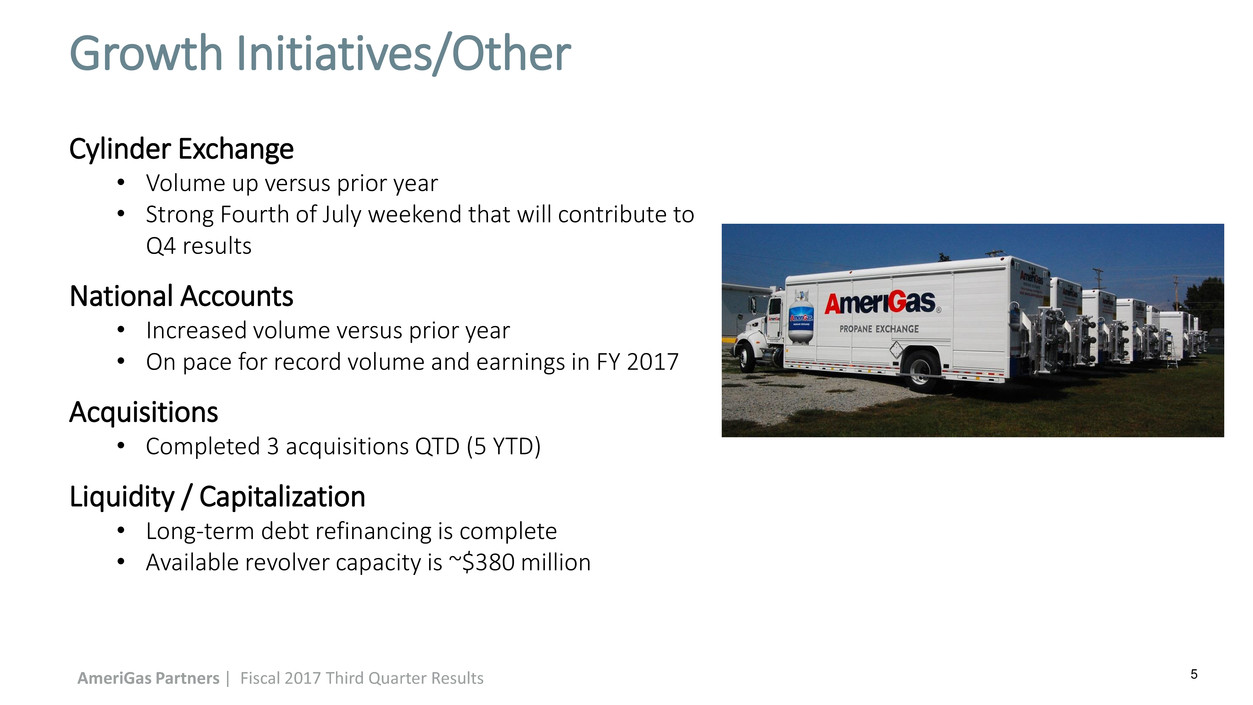 Growth Initiatives/Other

Cylinder Exchange
• Volume up versus prior year
• Strong Fourth of July weekend that will contribute to Q4 results

National Accounts
• Increased volume versus prior year
• On pace for record volume and earnings in FY 2017

Acquisitions
• Completed 3 acquisitions QTD (5 YTD)

Liquidity / Capitalization
• Long-term debt refinancing is complete
• Available revolver capacity is ~$380 million

AmeriGas
PROPANE EXCHANGE

AmeriGas Partners | Fiscal 2017 Third Quarter Results

5